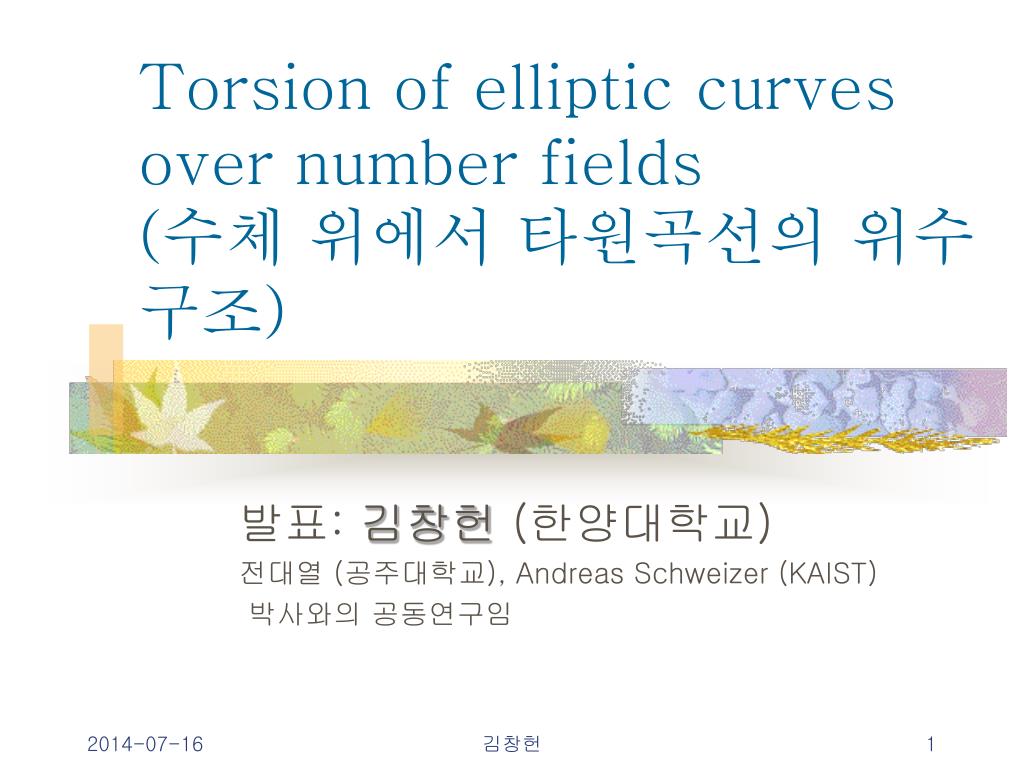 Torsion of elliptic curves over number fields
(수체 위에서 타원곡선의 위수 구조)

발표: 김창헌 (한양대학교)
전대열 (공주대학교), Andreas Schweizer (KAIST)
박사와의 공동연구임

2014-07-16

김창헌

1